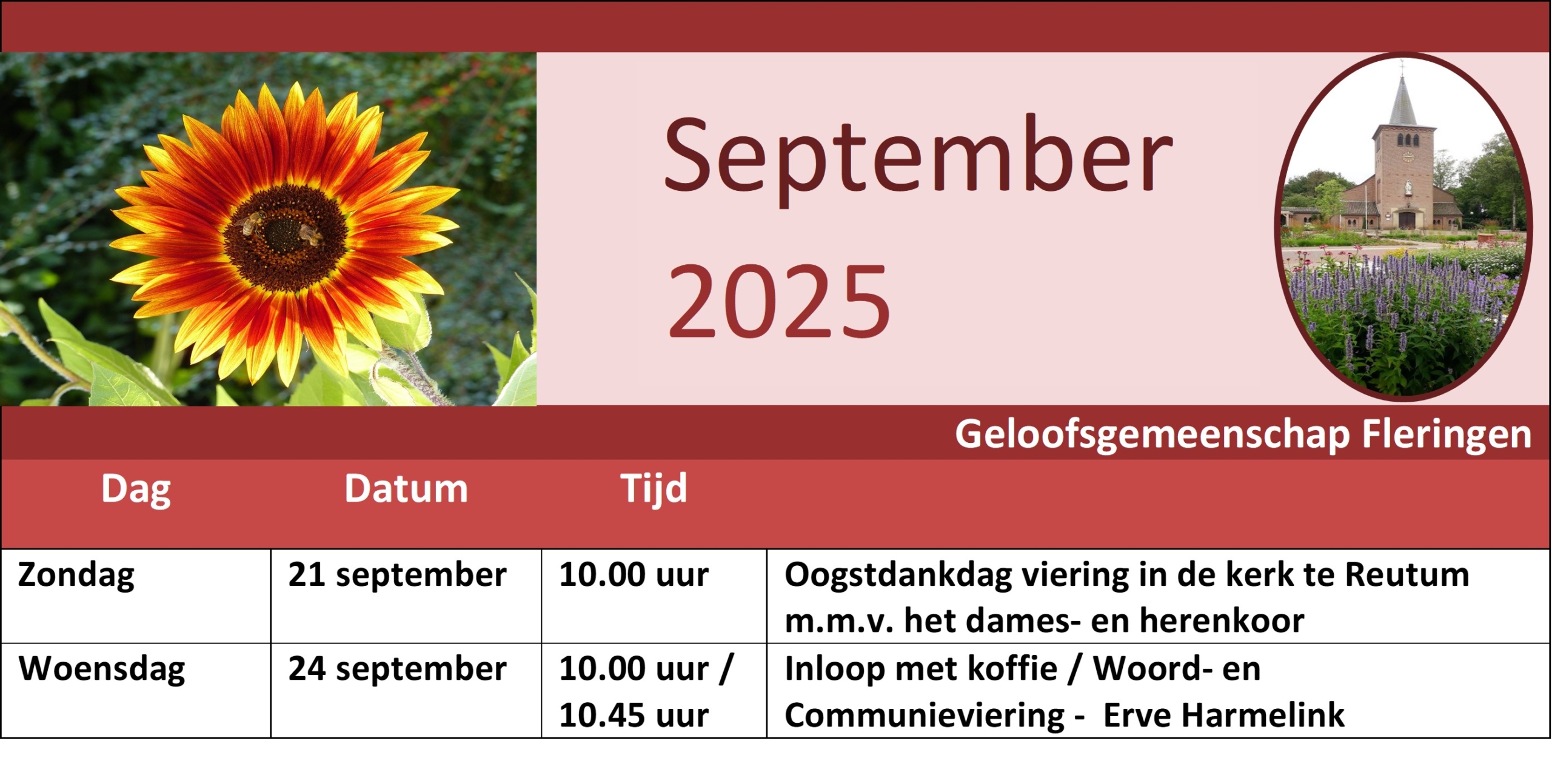 September 2025

Geloofsgemeenschap Fleringen

| Dag | Datum | Tijd | |
|---|---|---|---|
| Zondag | 21 september | 10.00 uur | Oogstdankdag viering in de kerk te Reutum m.m.v. het dames- en herenkoor |
| Woensdag | 24 september | 10.00 uur / 10.45 uur | Inloop met koffie / Woord- en Communieviering - Erve Harmelink |